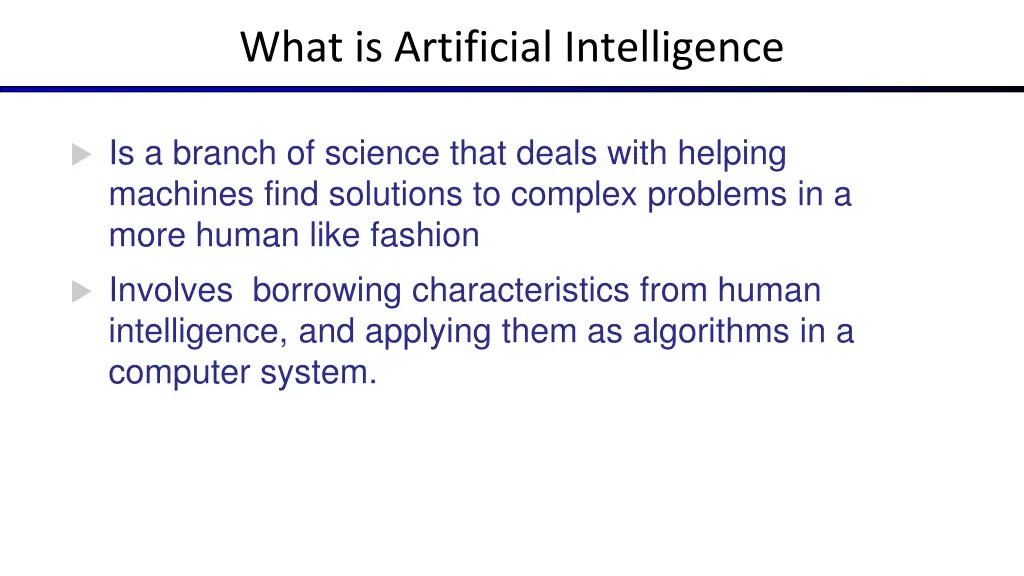 What is Artificial Intelligence

Is a branch of science that deals with helping machines find solutions to complex problems in a more human like fashion

Involves borrowing characteristics from human intelligence, and applying them as algorithms in a computer system.